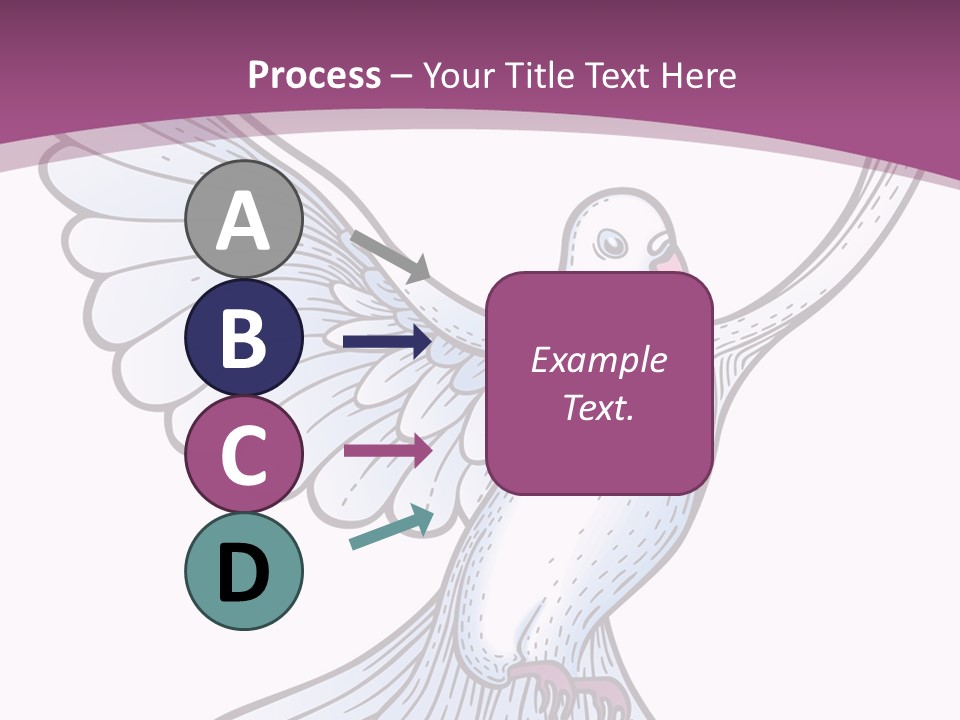 Process – Your Title Text Here

A

B

C

D

Example Text.